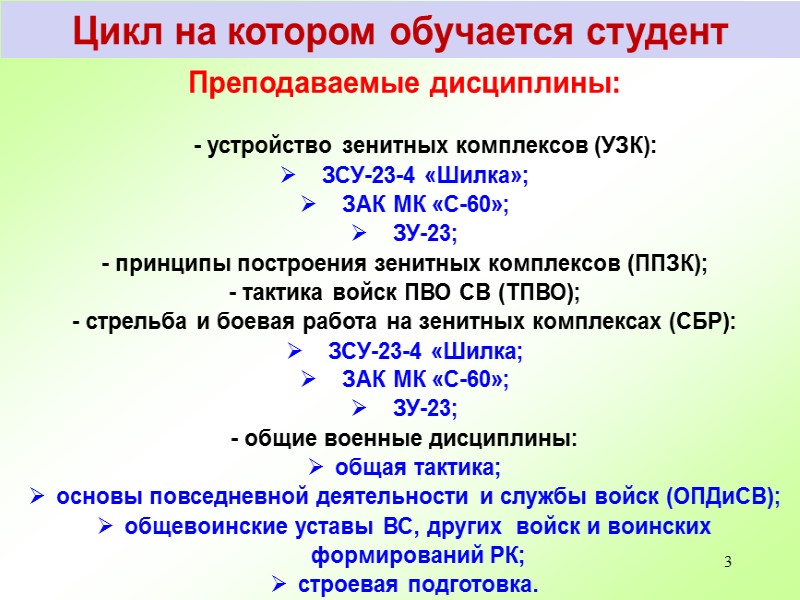 Цикл на котором обучается студент

Преподаваемые дисциплины:

- устройство зенитных комплексов (УЗК):
➢ ЗСУ-23-4 «Шилка»;
➢ ЗАК МК «С-60»;
➢ ЗУ-23;
- принципы построения зенитных комплексов (ППЗК);
- тактика войск ПВО СВ (ТПВО);
- стрельба и боевая работа на зенитных комплексах (СБР):
➢ ЗСУ-23-4 «Шилка;
➢ ЗАК МК «С-60»;
➢ ЗУ-23;
- общие военные дисциплины:
➢ общая тактика;
➢ основы повседневной деятельности и службы войск (ОПДиСВ);
➢ общевоинские уставы ВС, других войск и воинских формирований РК;
➢ строевая подготовка.

3